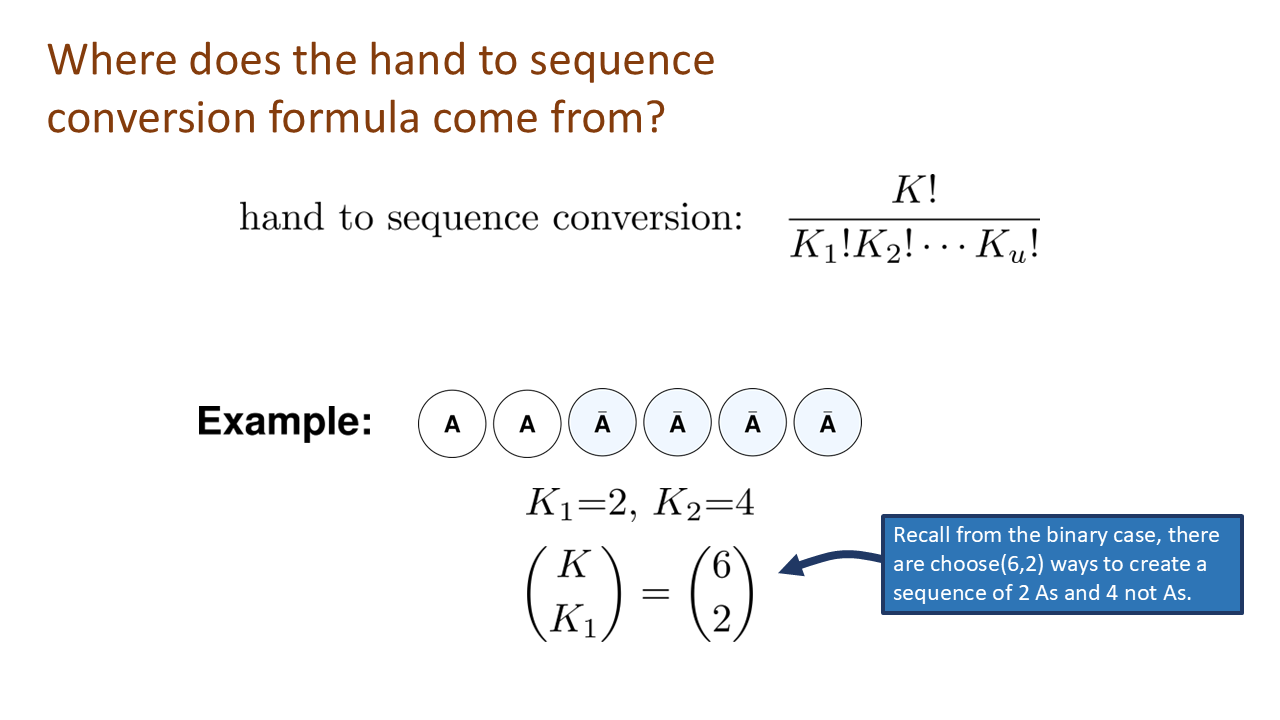 Where does the hand to sequence conversion formula come from?

hand to sequence conversion: $\frac{K!}{K_1!K_2!\cdots K_u!}$

Example: A A Ā Ā Ā Ā

$K_1=2,\ K_2=4$

$\binom{K}{K_1} = \binom{6}{2}$

Recall from the binary case, there are choose(6,2) ways to create a sequence of 2 As and 4 not As.